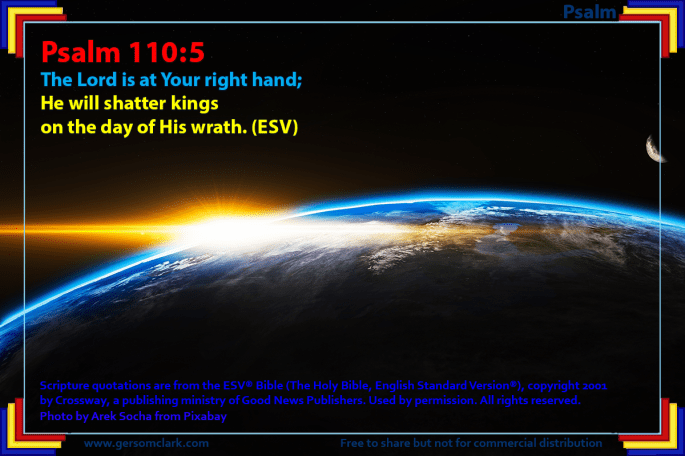 Psalm

Psalm 110:5
The Lord is at Your right hand;
He will shatter kings
on the day of His wrath. (ESV)

Scripture quotations are from the ESV® Bible (The Holy Bible, English Standard Version®), copyright 2001 by Crossway, a publishing ministry of Good News Publishers. Used by permission. All rights reserved.
Photo by Arek Socha from Pixabay

www.gersomclark.com

Free to share but not for commercial distribution